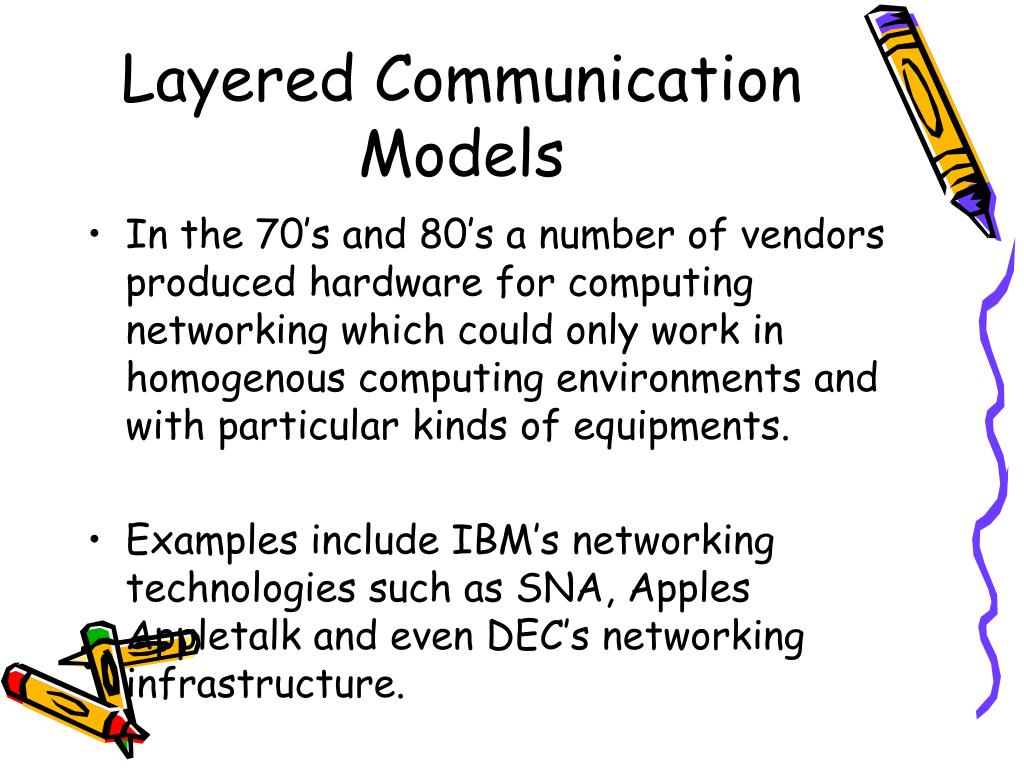 Layered Communication Models

• In the 70's and 80's a number of vendors produced hardware for computing networking which could only work in homogenous computing environments and with particular kinds of equipments.

• Examples include IBM's networking technologies such as SNA, Apples Appletalk and even DEC's networking infrastructure.